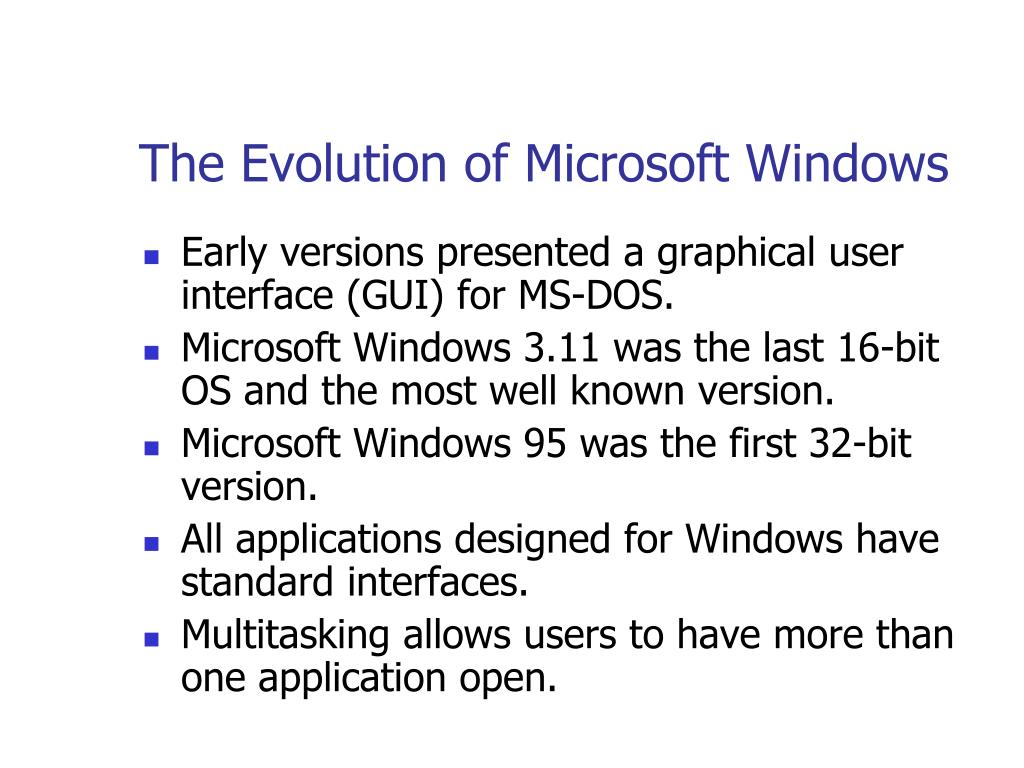 The Evolution of Microsoft Windows

- Early versions presented a graphical user interface (GUI) for MS-DOS.
- Microsoft Windows 3.11 was the last 16-bit OS and the most well known version.
- Microsoft Windows 95 was the first 32-bit version.
- All applications designed for Windows have standard interfaces.
- Multitasking allows users to have more than one application open.